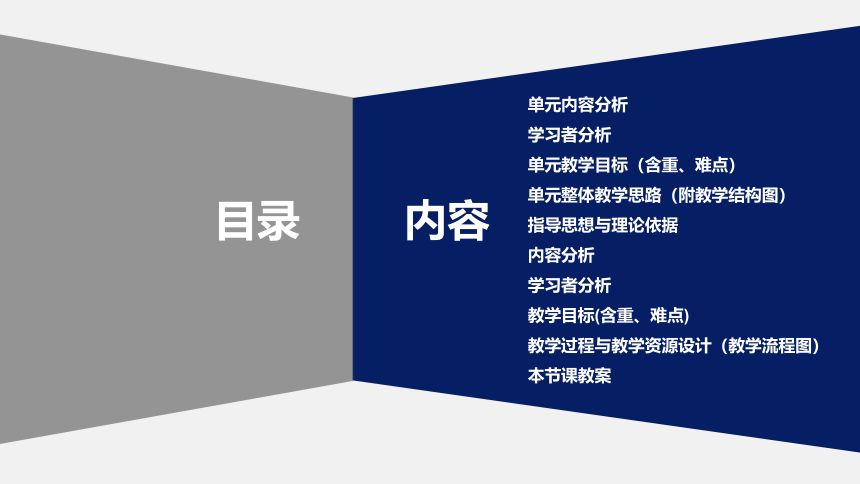 目录

内容

单元内容分析
学习者分析
单元教学目标（含重、难点）
单元整体教学思路（附教学结构图）
指导思想与理论依据
内容分析
学习者分析
教学目标(含重、难点)
教学过程与教学资源设计（教学流程图）
本节课教案